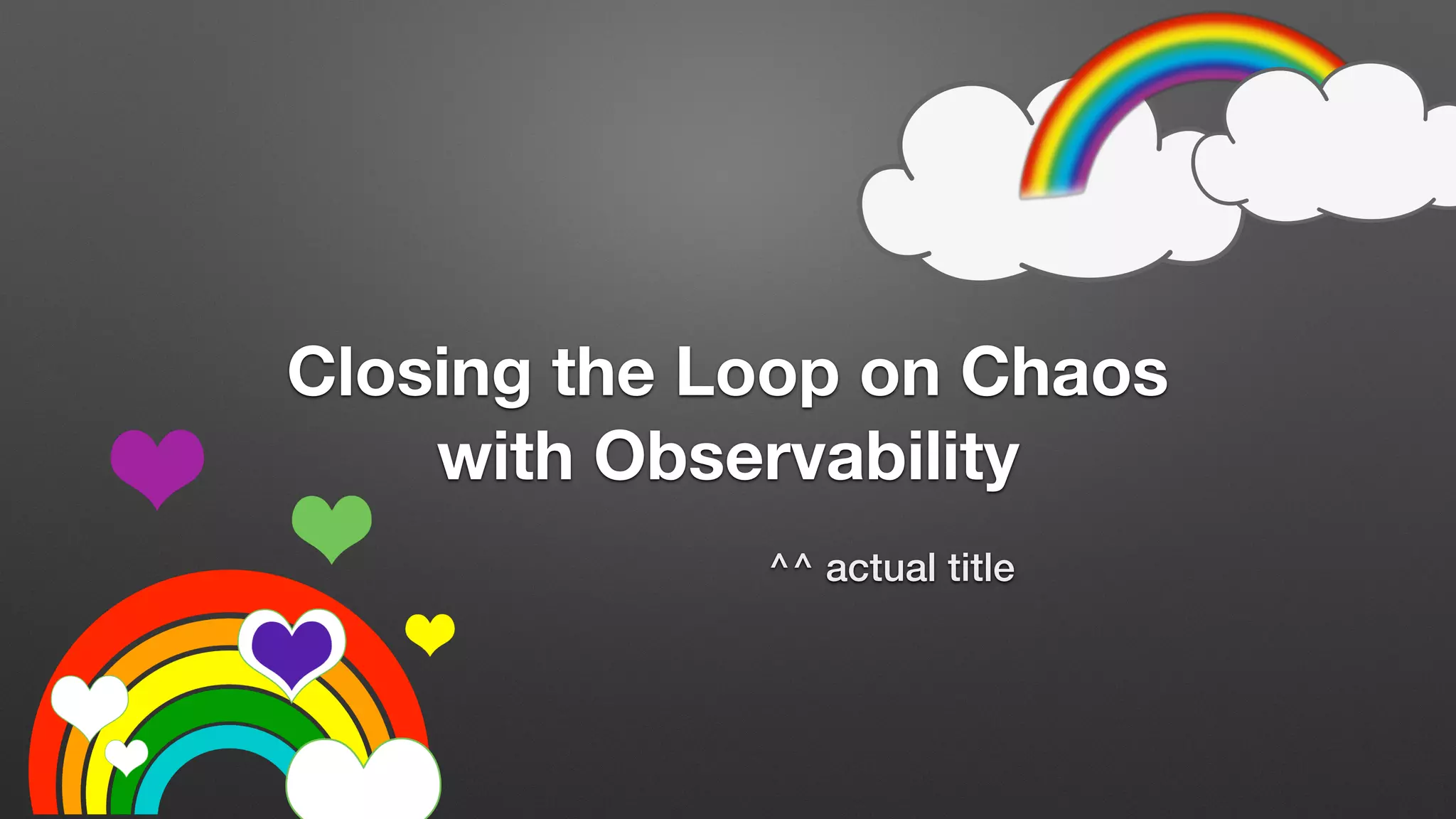 Closing the Loop on Chaos with Observability

^^ actual title